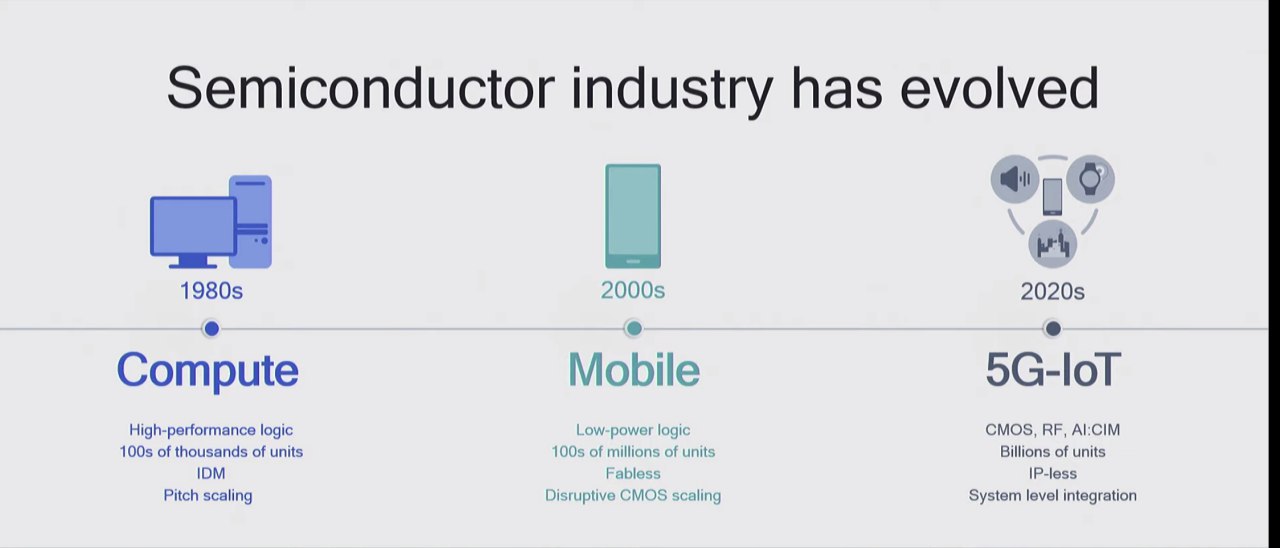 Semiconductor industry has evolved

1980s

Compute

High-performance logic
100s of thousands of units
IDM
Pitch scaling

2000s

Mobile

Low-power logic
100s of millions of units
Fabless
Disruptive CMOS scaling

2020s

5G-IoT

CMOS, RF, AI:CIM
Billions of units
IP-less
System level integration